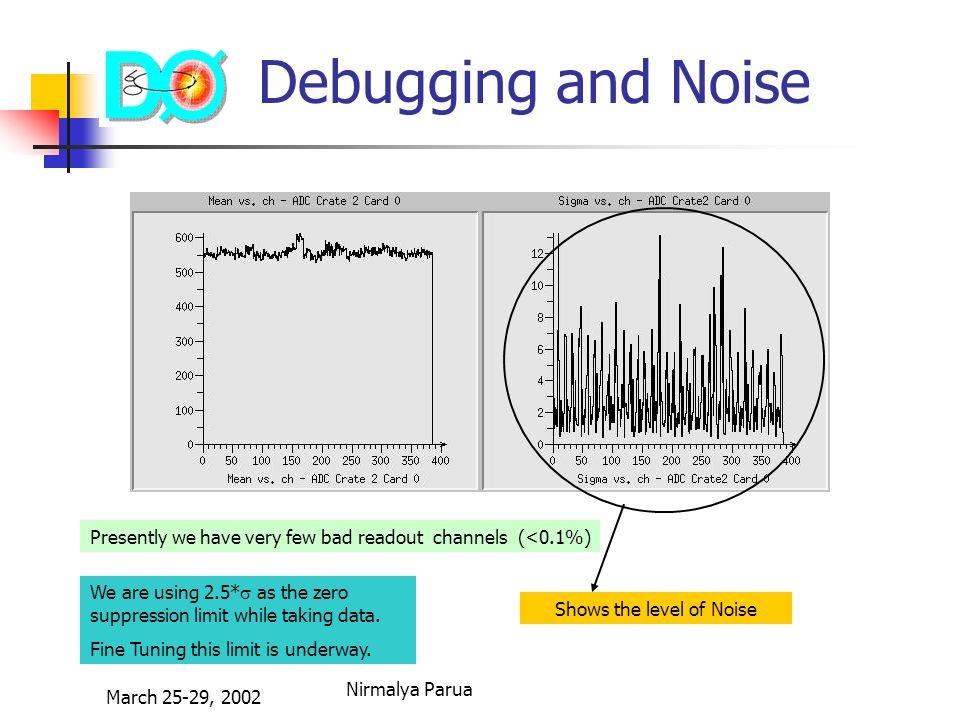 DØ Debugging and Noise

Mean vs. ch - ADC Crate 2 Card 0

600
500
400
300
200
100
0
0 50 100 150 200 250 300 350 400
Mean vs. ch - ADC Crate 2 Card 0

Sigma vs. ch - ADC Crate2 Card 0

12
10
8
6
4
2
0
0 50 100 150 200 250 300 350 400
Sigma vs. ch - ADC Crate2 Card 0

Presently we have very few bad readout channels (<0.1%)

We are using 2.5*$\sigma$ as the zero suppression limit while taking data.

Fine Tuning this limit is underway.

Shows the level of Noise

March 25-29, 2002

Nirmalya Parua